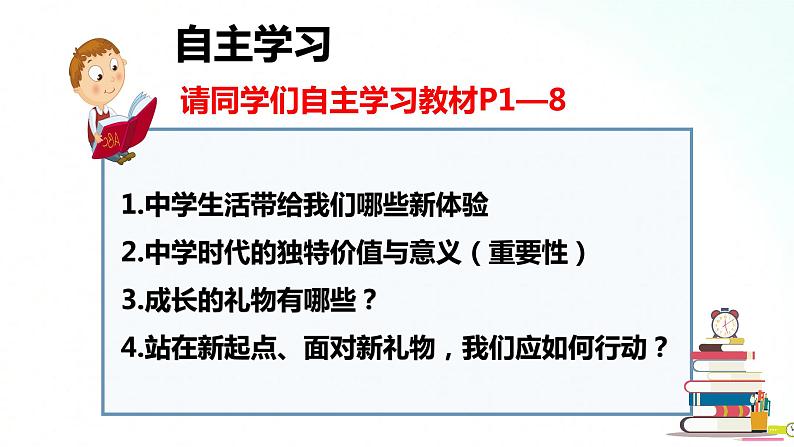 自主学习

请同学们自主学习教材P1—8

1.中学生活带给我们哪些新体验

2.中学时代的独特价值与意义（重要性）

3.成长的礼物有哪些？

4.站在新起点、面对新礼物，我们应如何行动？